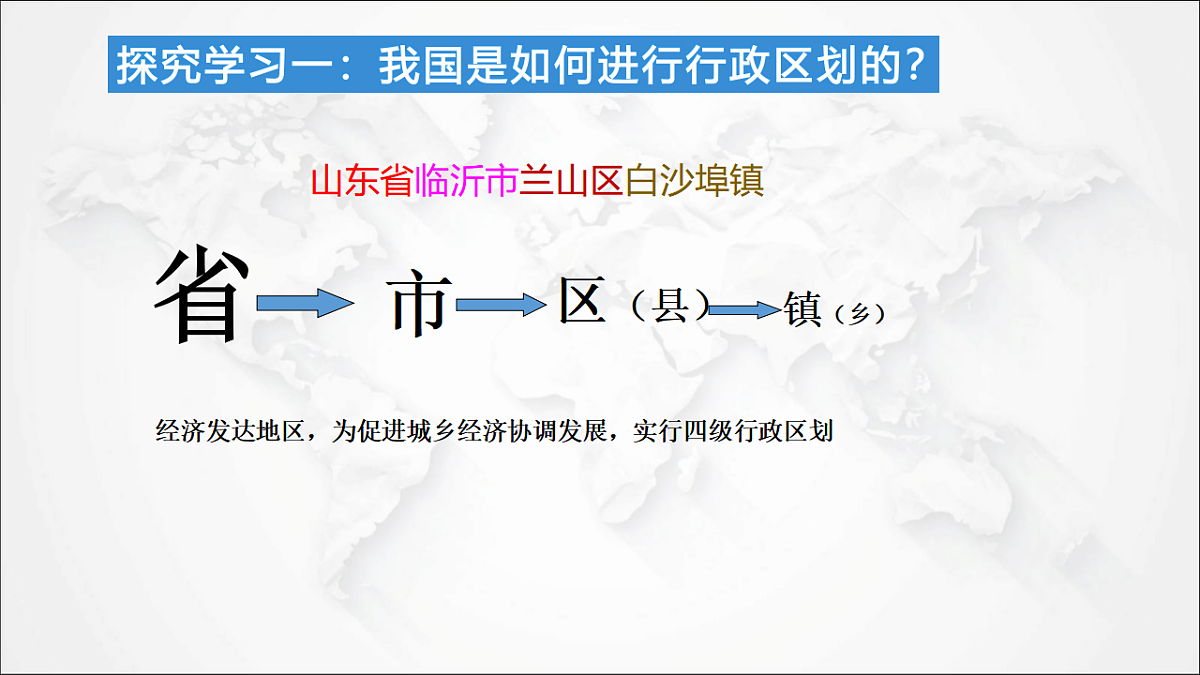 探究学习一：我国是如何进行行政区划的？

山东省临沂市兰山区白沙埠镇

省 市 区（县） 镇（乡）

经济发达地区，为促进城乡经济协调发展，实行四级行政区划